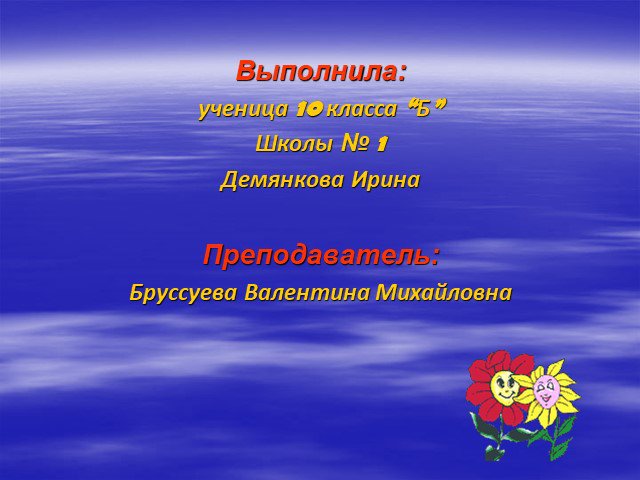 Выполнила:
ученица 10 класса "Б"
Школы № 1
Демянкова Ирина

Преподаватель:
Бруссуева Валентина Михайловна